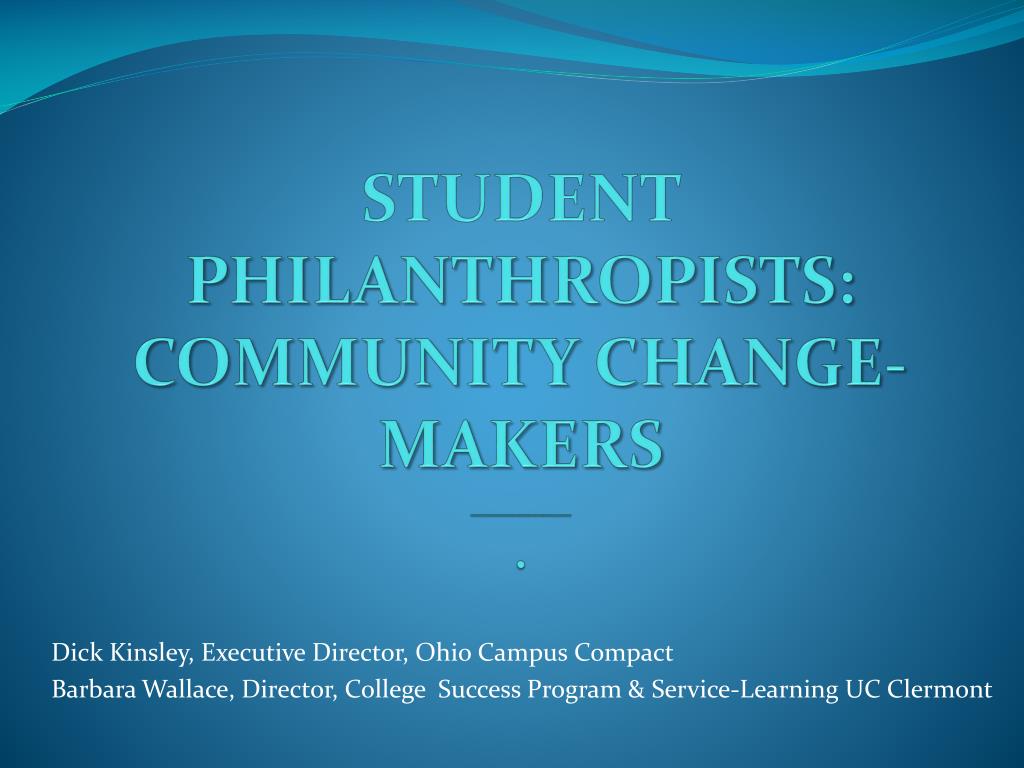 STUDENT PHILANTHROPISTS: COMMUNITY CHANGE-MAKERS

.

Dick Kinsley, Executive Director, Ohio Campus Compact
Barbara Wallace, Director, College  Success Program & Service-Learning UC Clermont